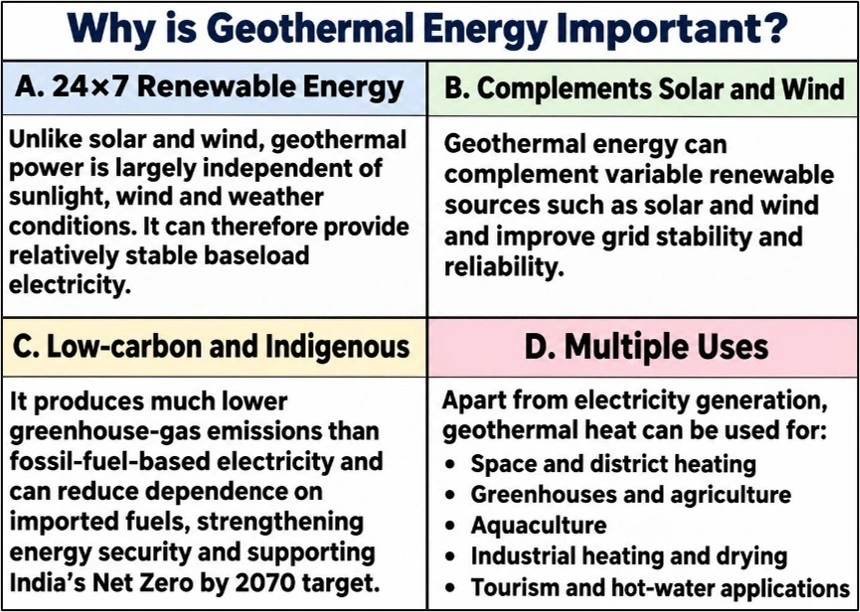 Why is Geothermal Energy Important?

A. 24×7 Renewable Energy

Unlike solar and wind, geothermal power is largely independent of sunlight, wind and weather conditions. It can therefore provide relatively stable baseload electricity.

B. Complements Solar and Wind

Geothermal energy can complement variable renewable sources such as solar and wind and improve grid stability and reliability.

C. Low-carbon and Indigenous

It produces much lower greenhouse-gas emissions than fossil-fuel-based electricity and can reduce dependence on imported fuels, strengthening energy security and supporting India's Net Zero by 2070 target.

D. Multiple Uses

Apart from electricity generation, geothermal heat can be used for:
• Space and district heating
• Greenhouses and agriculture
• Aquaculture
• Industrial heating and drying
• Tourism and hot-water applications